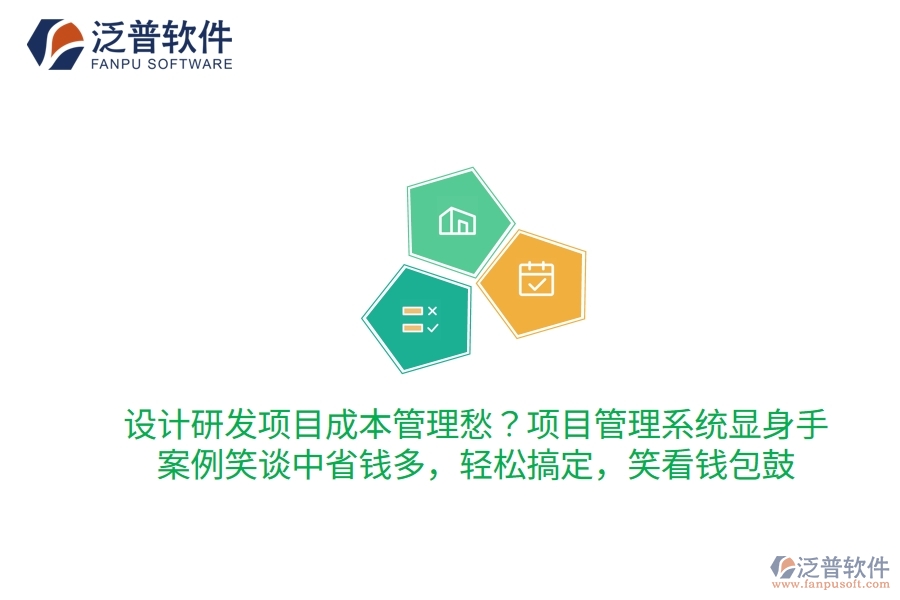 泛普软件
FANPU SOFTWARE

设计研发项目成本管理愁？项目管理系统显身手
案例笑谈中省钱多，轻松搞定，笑看钱包鼓

泛普软件
www.fanpusoft.com